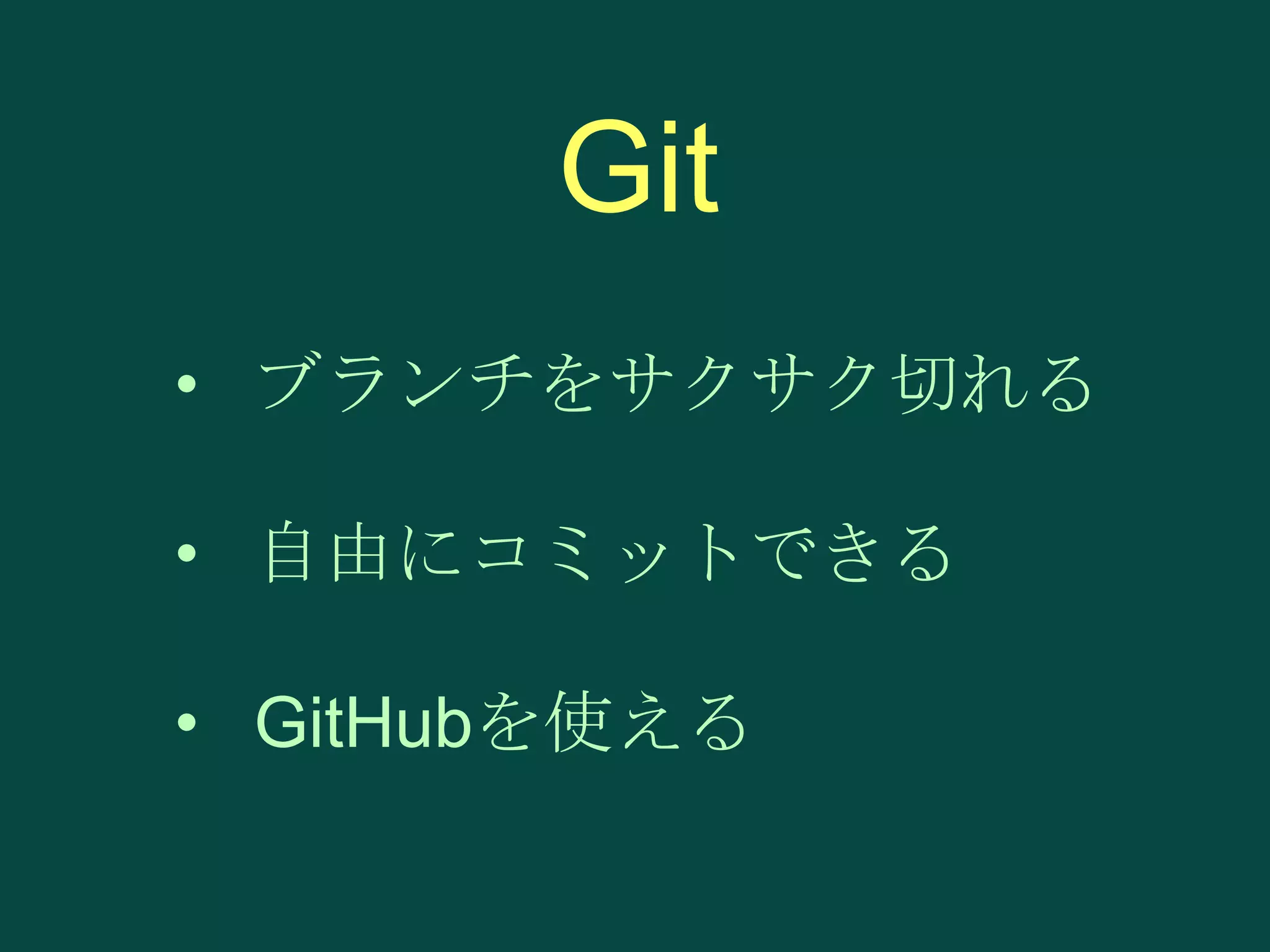 Git

• ブランチをサクサク切れる

• 自由にコミットできる

• GitHubを使える